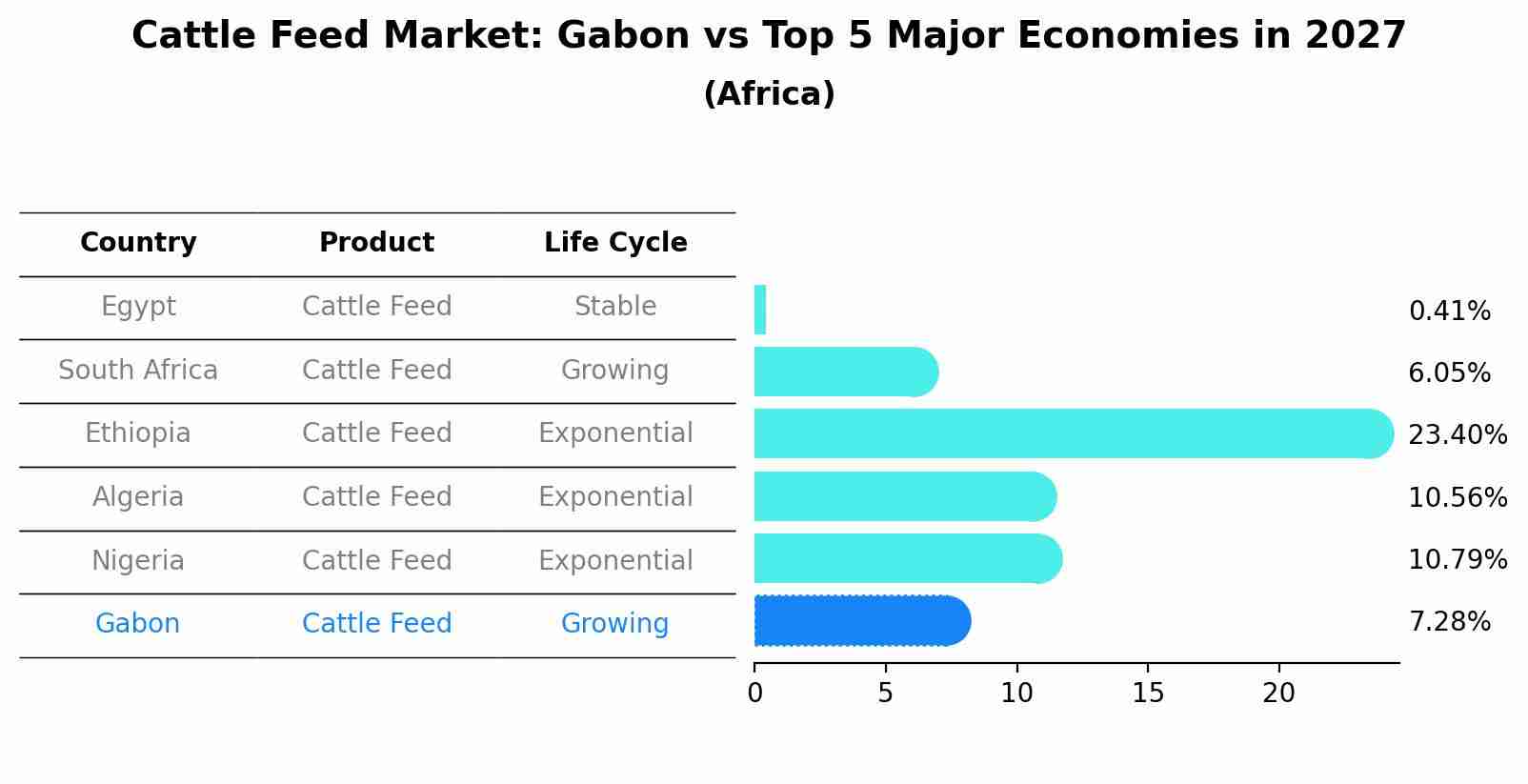 Cattle Feed Market: Gabon vs Top 5 Major Economies in 2027
(Africa)

| Country | Product | Life Cycle |
|---|---|---|
| Egypt | Cattle Feed | Stable |
| South Africa | Cattle Feed | Growing |
| Ethiopia | Cattle Feed | Exponential |
| Algeria | Cattle Feed | Exponential |
| Nigeria | Cattle Feed | Exponential |
| Gabon | Cattle Feed | Growing |

0.41%
6.05%
23.40%
10.56%
10.79%
7.28%

0
5
10
15
20